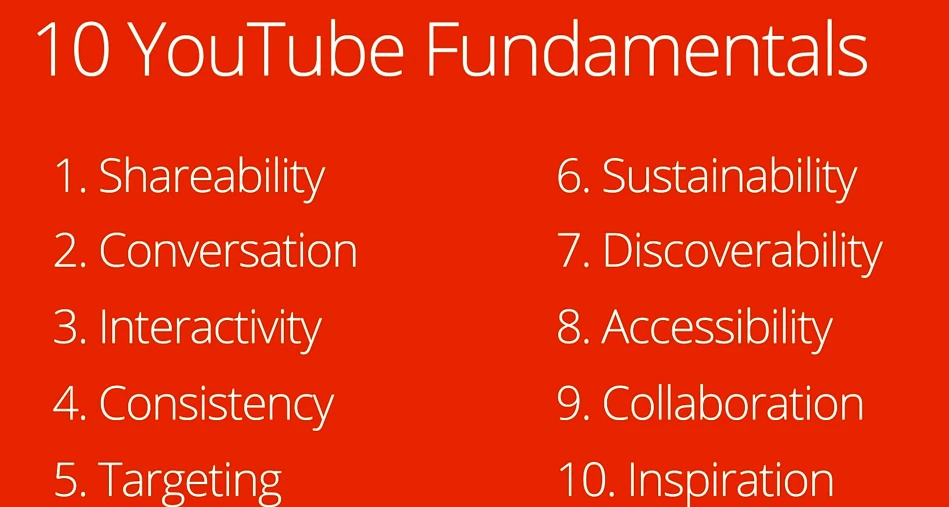 10 YouTube Fundamentals

1. Shareability
2. Conversation
3. Interactivity
4. Consistency
5. Targeting

6. Sustainability
7. Discoverability
8. Accessibility
9. Collaboration
10. Inspiration